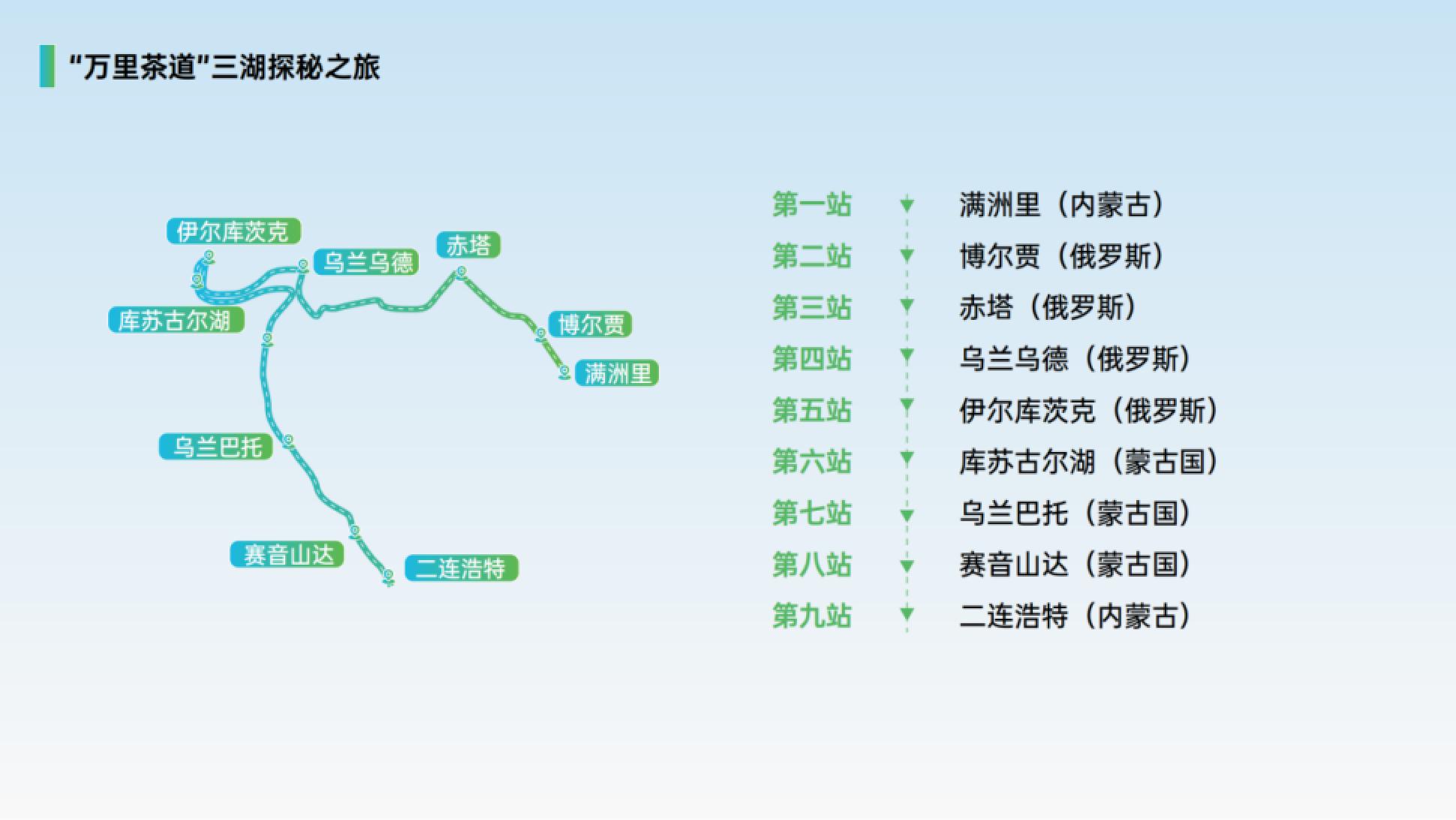 “万里茶道”三湖探秘之旅

伊尔库茨克
乌兰乌德
赤塔
库苏古尔湖
博尔贾
满洲里
乌兰巴托
赛音山达
二连浩特

第一站 满洲里（内蒙古）
第二站 博尔贾（俄罗斯）
第三站 赤塔（俄罗斯）
第四站 乌兰乌德（俄罗斯）
第五站 伊尔库茨克（俄罗斯）
第六站 库苏古尔湖（蒙古国）
第七站 乌兰巴托（蒙古国）
第八站 赛音山达（蒙古国）
第九站 二连浩特（内蒙古）